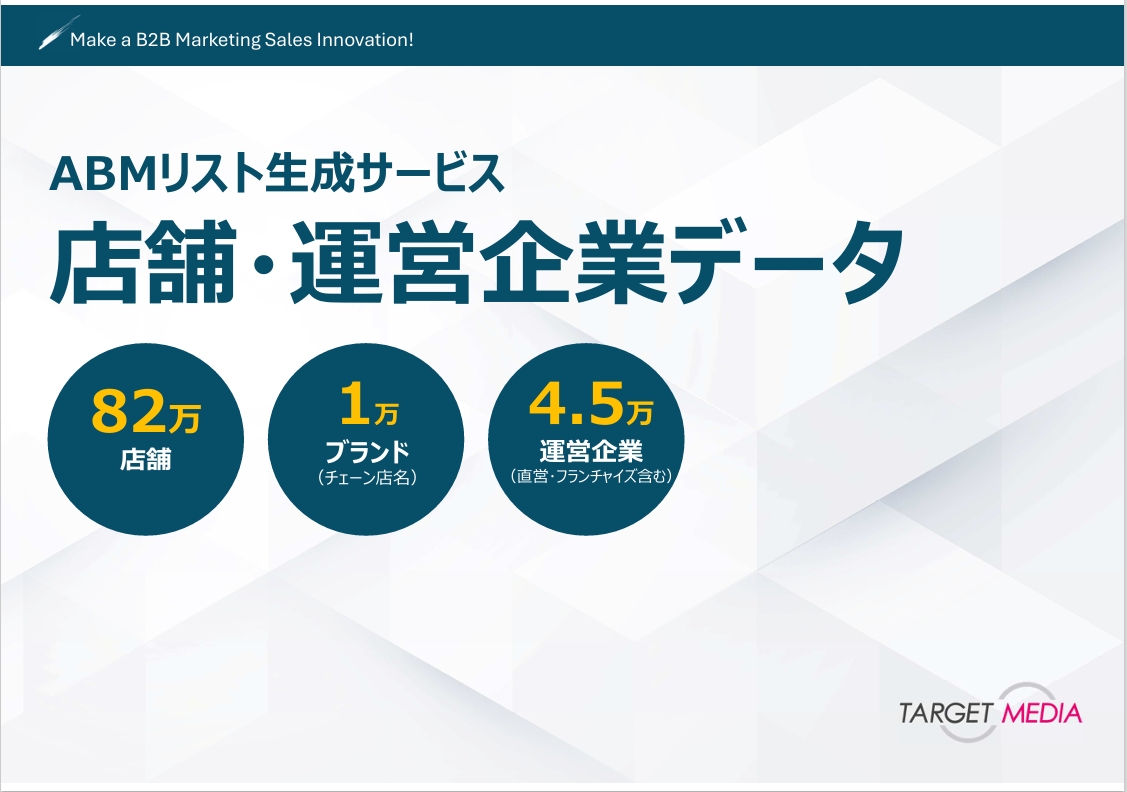 Make a B2B Marketing Sales Innovation!

ABMリスト生成サービス
店舗・運営企業データ

82万
店舗

1万
ブランド
（チェーン店名）

4.5万
運営企業
（直営・フランチャイズ含む）

TARGET MEDIA